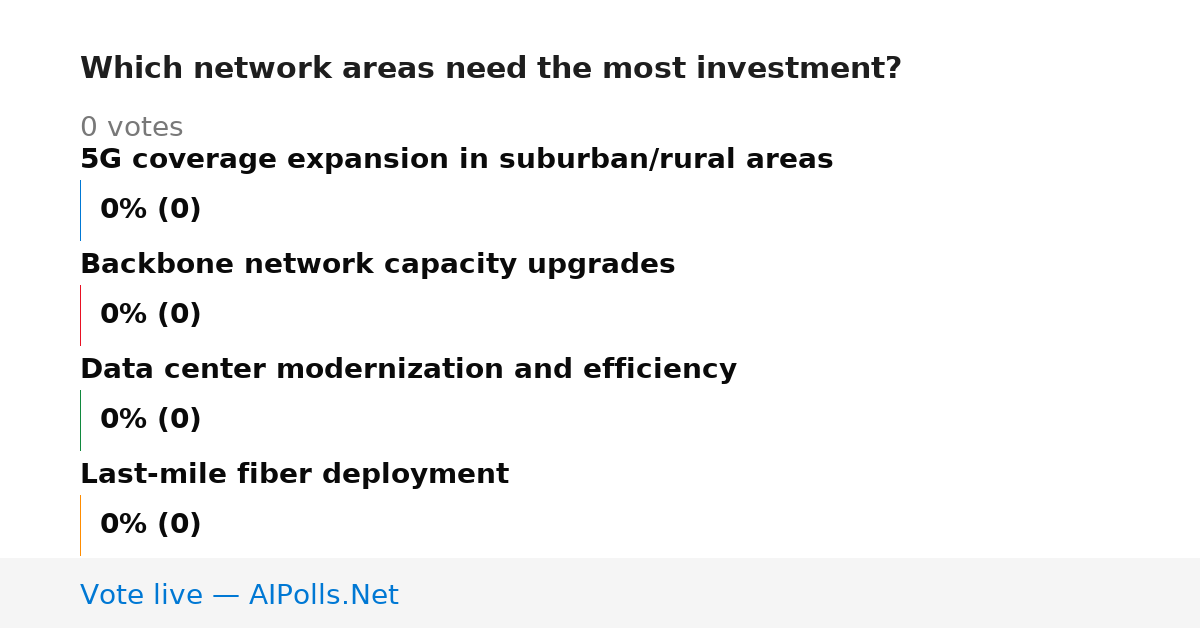 Which network areas need the most investment?

0 votes

5G coverage expansion in suburban/rural areas

0% (0)

Backbone network capacity upgrades

0% (0)

Data center modernization and efficiency

0% (0)

Last-mile fiber deployment

0% (0)

Vote live — AIPolls.Net